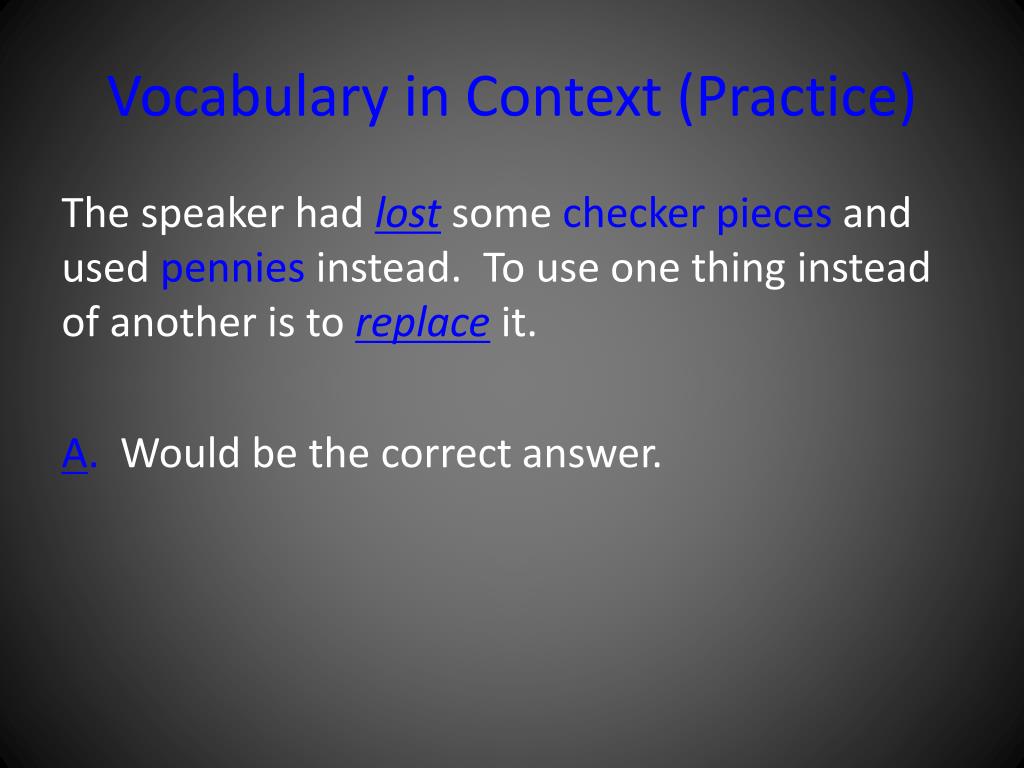 Vocabulary in Context (Practice)

The speaker had lost some checker pieces and used pennies instead. To use one thing instead of another is to replace it.

A. Would be the correct answer.